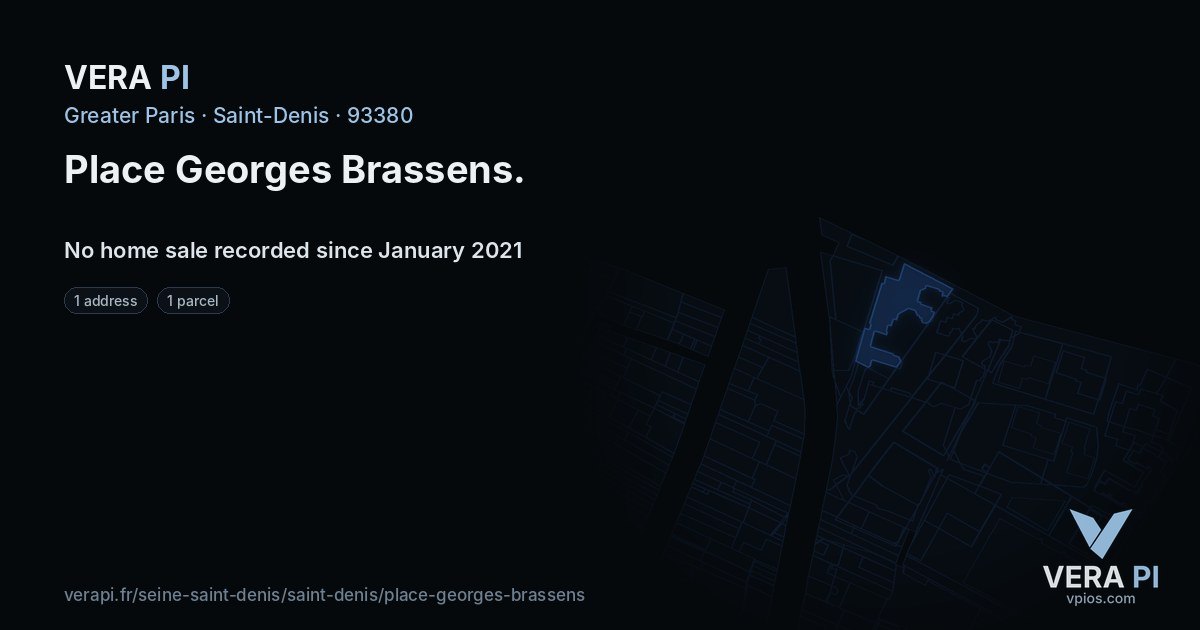 VERA PI

Greater Paris · Saint-Denis · 93380

Place Georges Brassens.

No home sale recorded since January 2021

1 address

1 parcel

verapi.fr/seine-saint-denis/saint-denis/place-georges-brassens

VERA PI
vpios.com